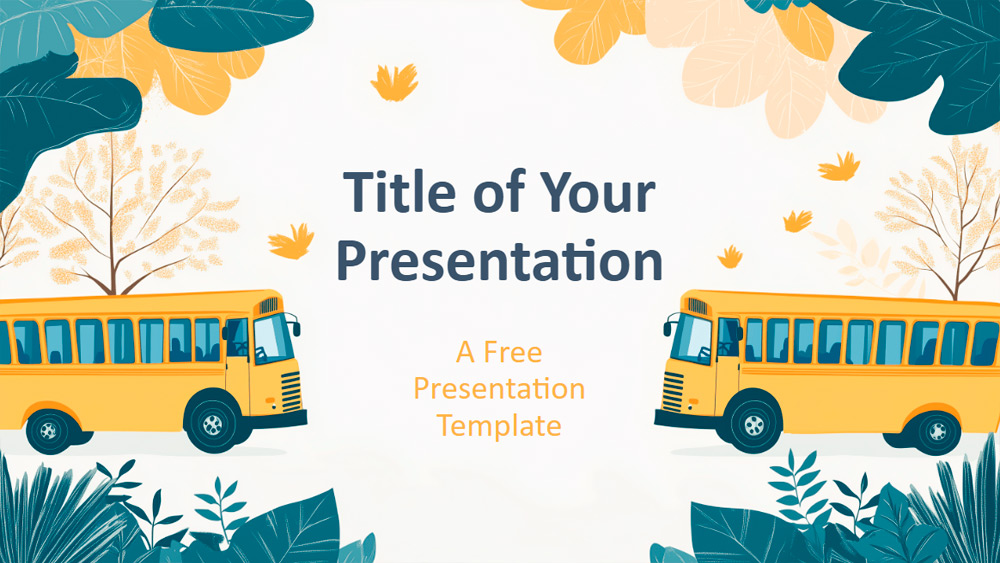 Title of Your Presentation

A Free Presentation Template